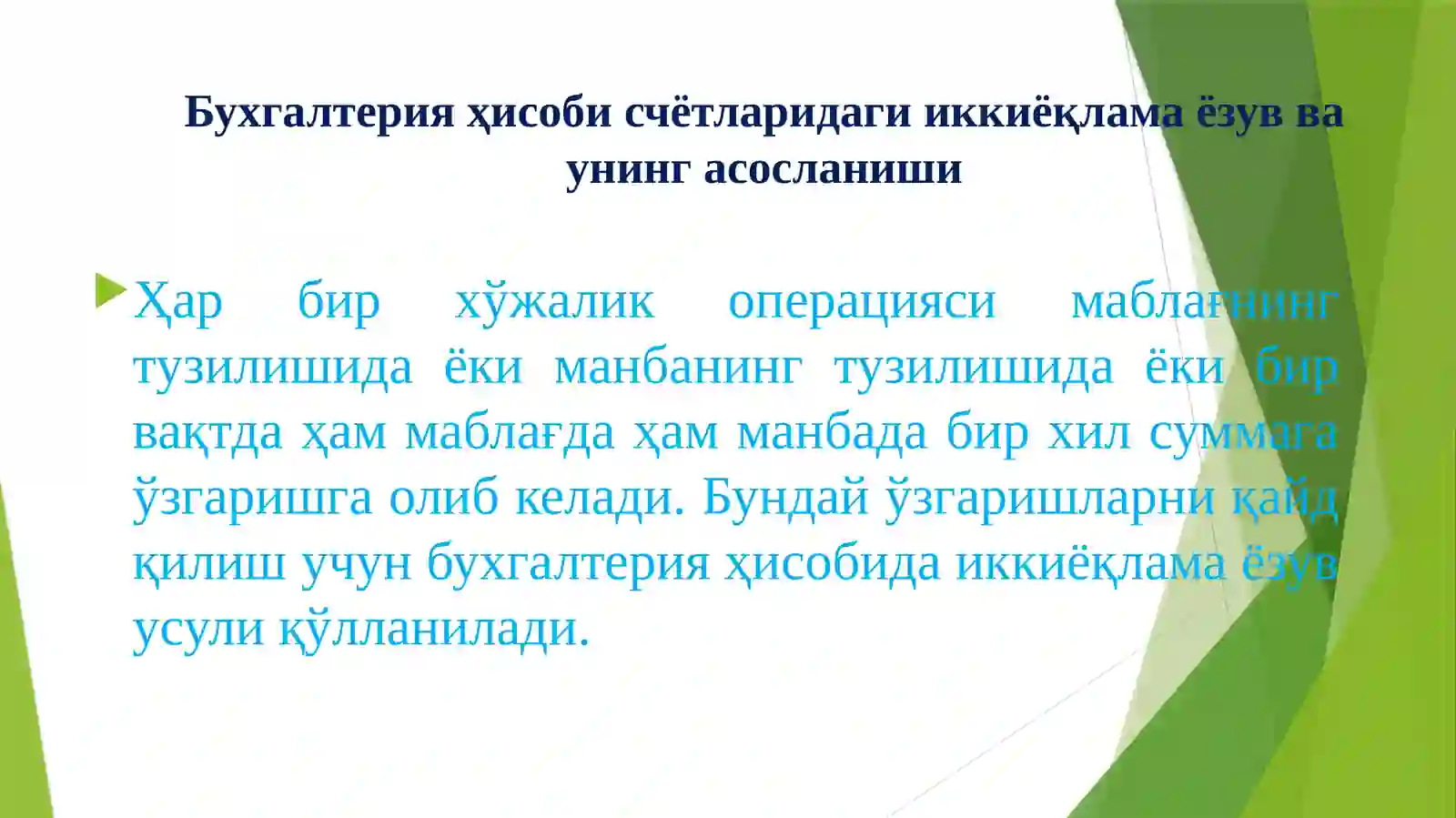 Бухгалтерия ҳисоби счётларидаги иккиёқлама ёзув ва унинг асосланиши

Ҳар бир хўжалик операцияси маблағнинг тузилишида ёки манбанинг тузилишида ёки бир вақтда ҳам маблағда ҳам манбада бир хил суммага ўзгаришга олиб келади. Бундай ўзгаришларни қайд қилиш учун бухгалтерия ҳисобида иккиёқлама ёзув усули қўлланилади.